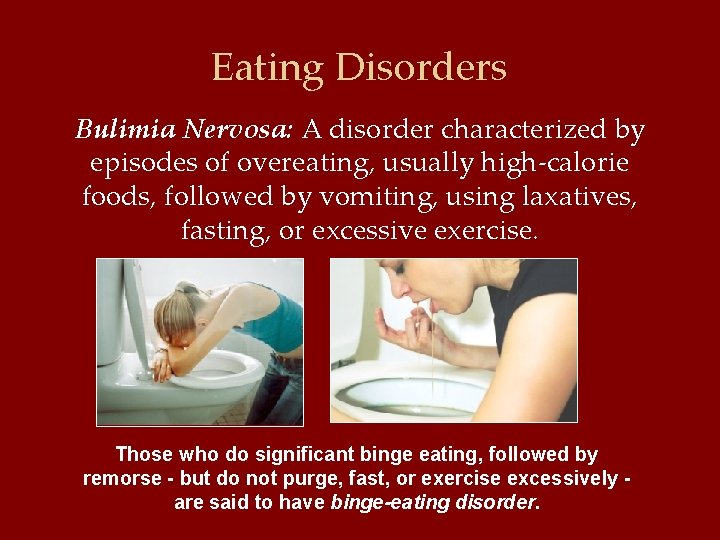 Eating Disorders

Bulimia Nervosa: A disorder characterized by episodes of overeating, usually high-calorie foods, followed by vomiting, using laxatives, fasting, or excessive exercise.

Those who do significant binge eating, followed by remorse - but do not purge, fast, or exercise excessively - are said to have binge-eating disorder.